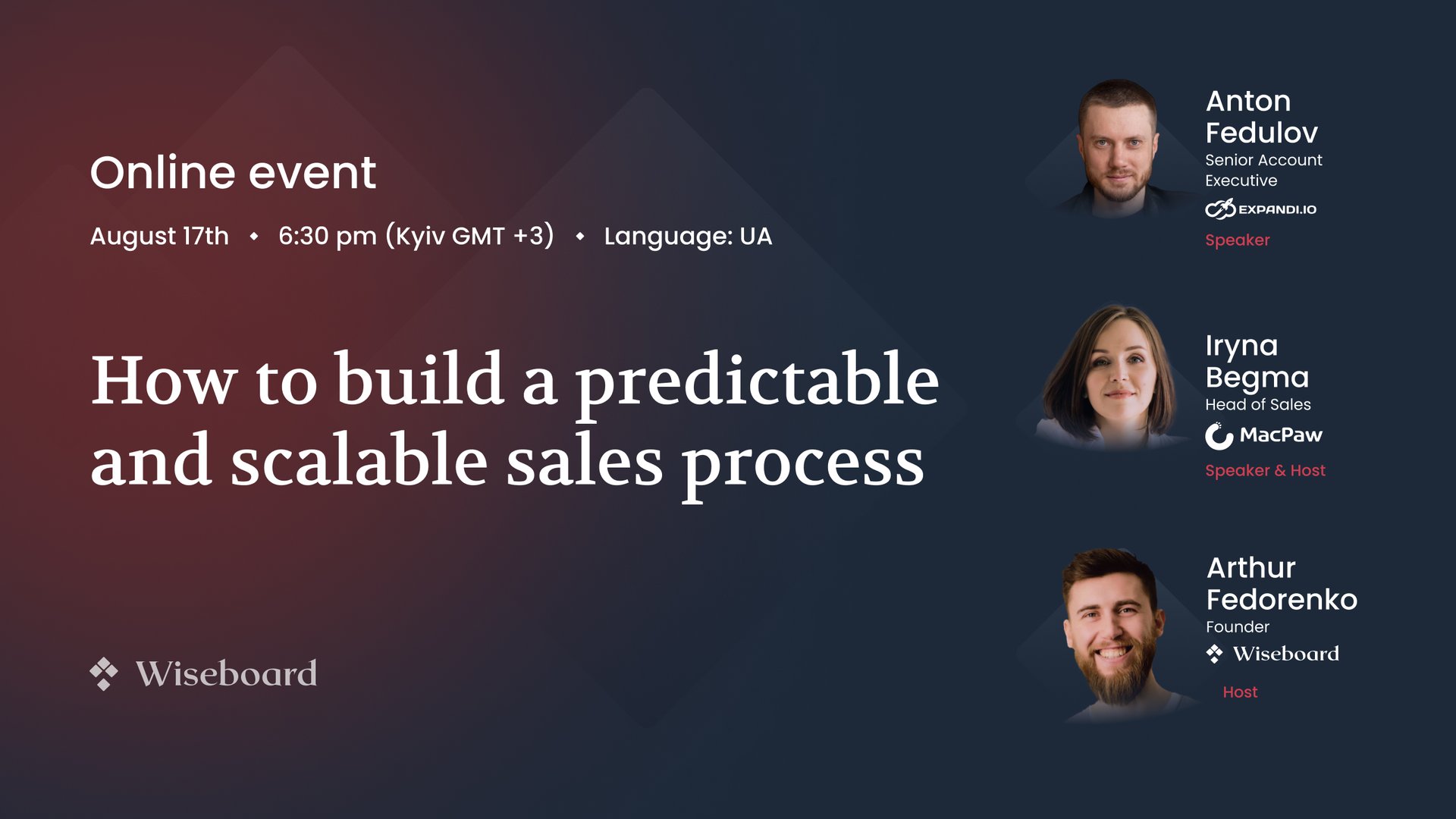 Online event

August 17th • 6:30 pm (Kyiv GMT +3) • Language: UA

How to build a predictable and scalable sales process

Wiseboard

Anton Fedulov
Senior Account Executive
EXPANDI.IO
Speaker

Iryna Begma
Head of Sales
MacPaw
Speaker & Host

Arthur Fedorenko
Founder
Wiseboard
Host